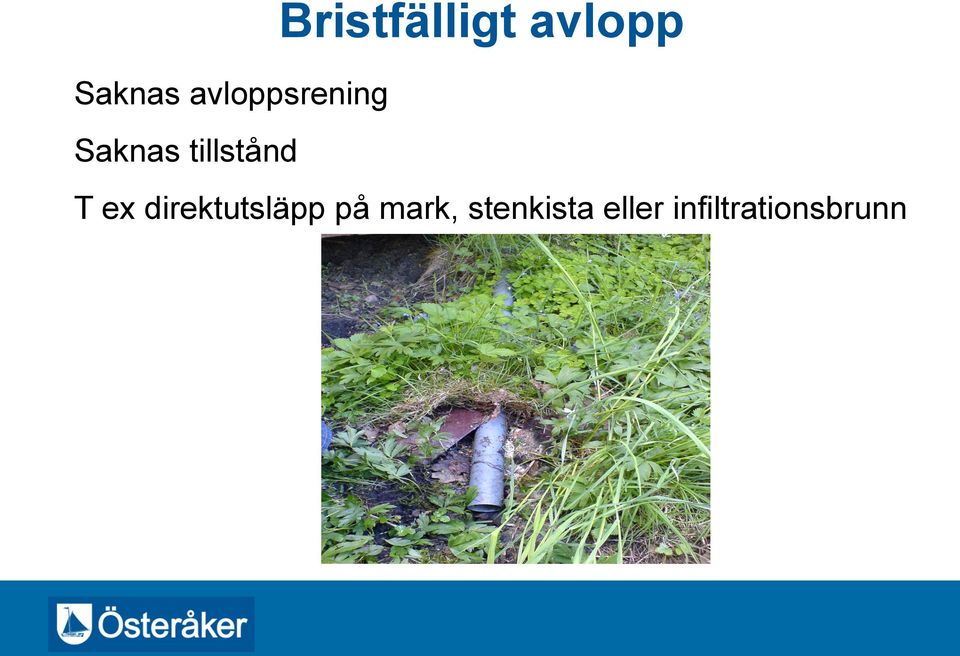 Bristfälligt avlopp

Saknas avloppsrening

Saknas tillstånd

T ex direktutsläpp på mark, stenkista eller infiltrationsbrunn

Österåker